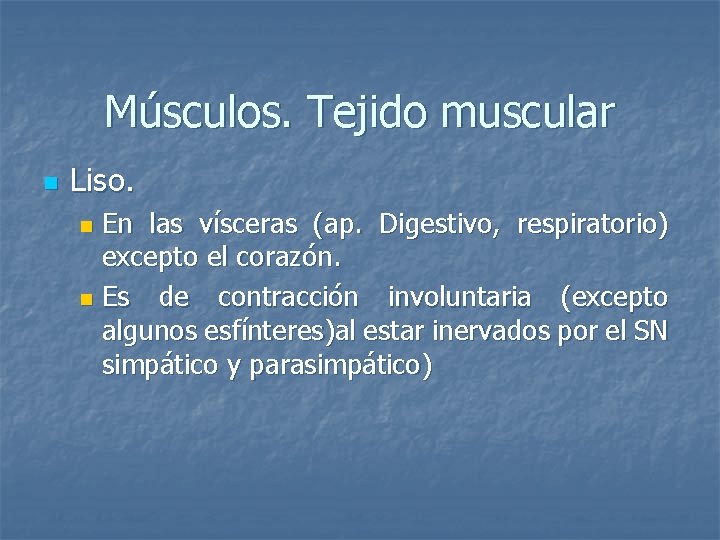 Músculos. Tejido muscular

Liso.

En las vísceras (ap. Digestivo, respiratorio) excepto el corazón.

Es de contracción involuntaria (excepto algunos esfínteres)al estar inervados por el SN simpático y parasimpático)